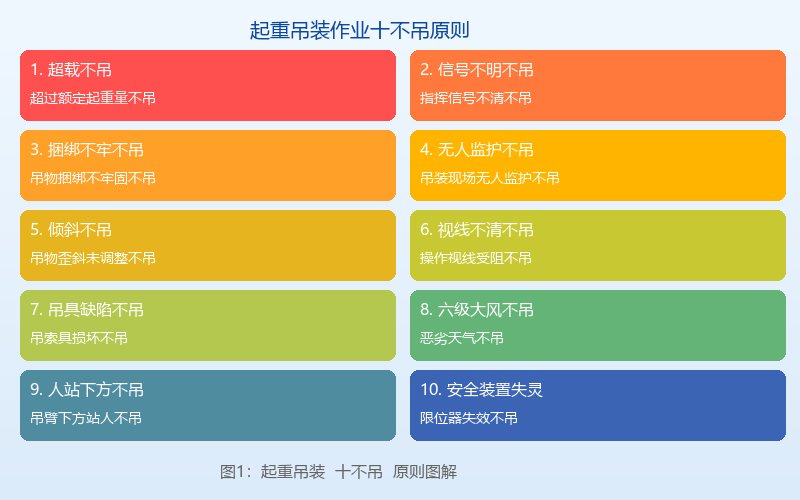 起重吊装作业十不吊原则

1. 超载不吊
超过额定起重量不吊

2. 信号不明不吊
指挥信号不清不吊

3. 捆绑不牢不吊
吊物捆绑不牢固不吊

4. 无人监护不吊
吊装现场无人监护不吊

5. 倾斜不吊
吊物歪斜未调整不吊

6. 视线不清不吊
操作视线受阻不吊

7. 吊具缺陷不吊
吊索具损坏不吊

8. 六级大风不吊
恶劣天气不吊

9. 人站下方不吊
吊臂下方站人不吊

10. 安全装置失灵
限位器失效不吊

图1：起重吊装 十不吊 原则图解